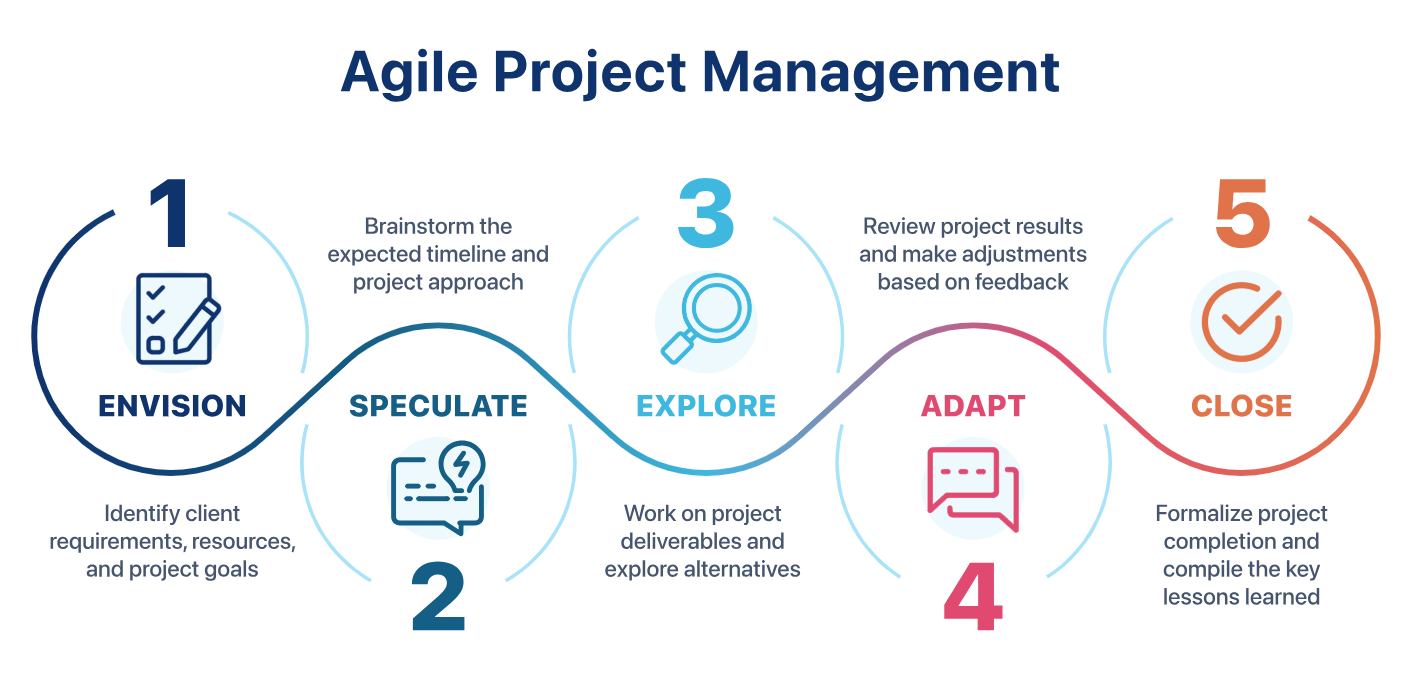 Agile Project Management

1

ENVISION

Identify client requirements, resources, and project goals

Brainstorm the expected timeline and project approach

SPECULATE

2

3

EXPLORE

Work on project deliverables and explore alternatives

Review project results and make adjustments based on feedback

ADAPT

4

5

CLOSE

Formalize project completion and compile the key lessons learned